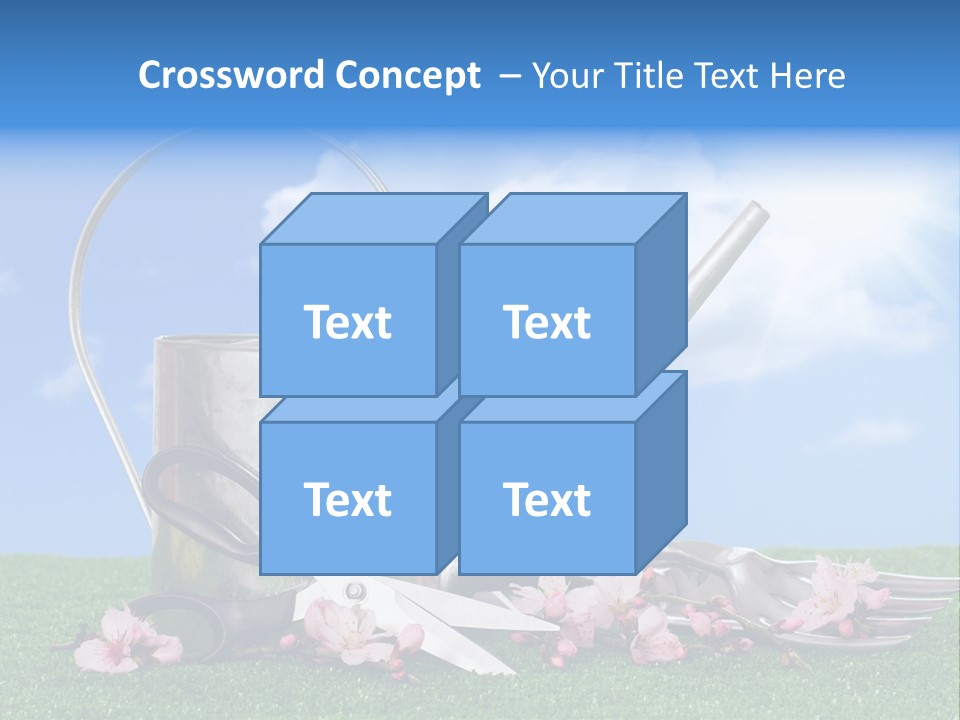 Crossword Concept – Your Title Text Here

Text

Text

Text

Text